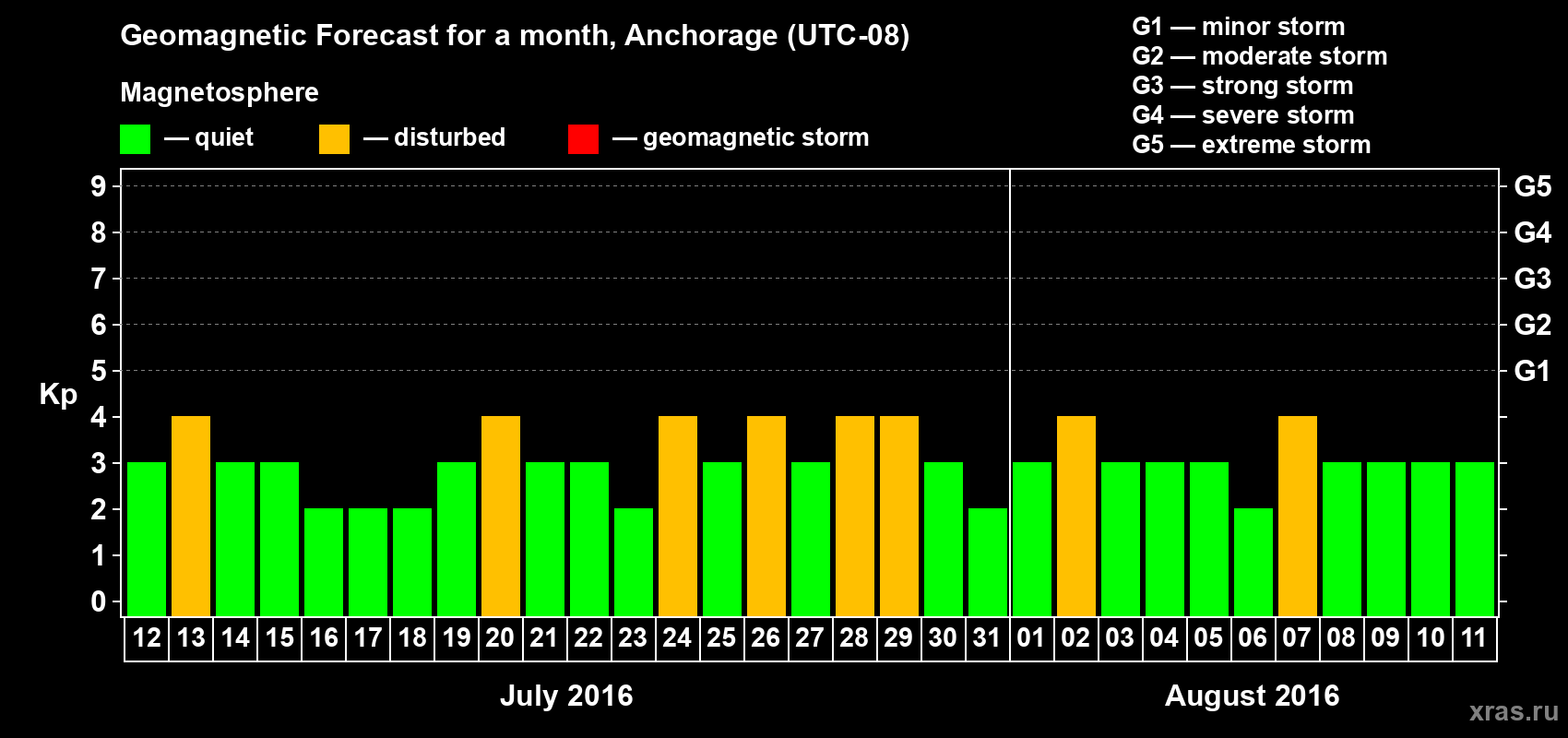 Geomagnetic Forecast for a month, Anchorage (UTC-08)

Magnetosphere

— quiet — disturbed — geomagnetic storm

G1 — minor storm
G2 — moderate storm
G3 — strong storm
G4 — severe storm
G5 — extreme storm

Kp

9
8
7
6
5
4
3
2
1
0

G5
G4
G3
G2
G1

12 13 14 15 16 17 18 19 20 21 22 23 24 25 26 27 28 29 30 31 01 02 03 04 05 06 07 08 09 10 11

July 2016

August 2016

xras.ru